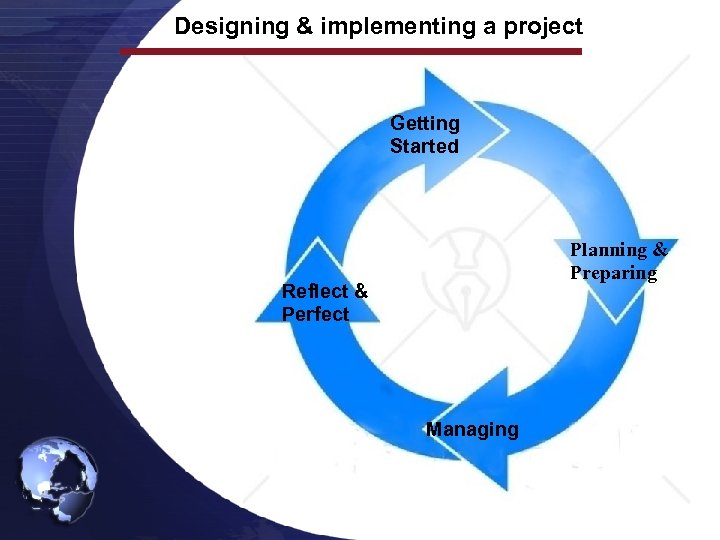 Designing & implementing a project

Getting Started

Planning & Preparing

Managing

Reflect & Perfect